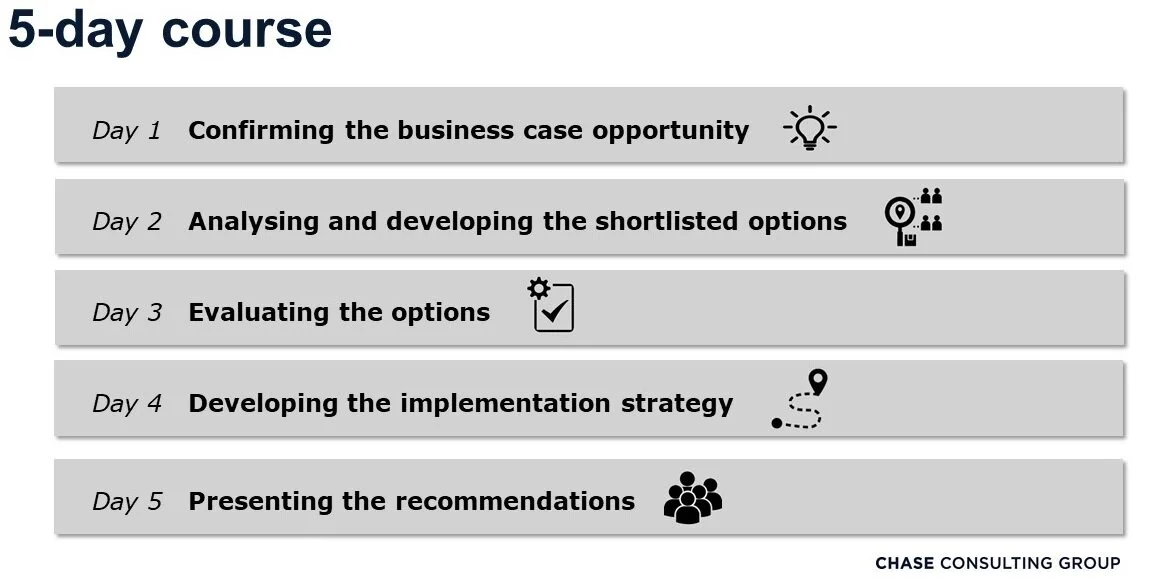 5-day course

Day 1 Confirming the business case opportunity

Day 2 Analysing and developing the shortlisted options

Day 3 Evaluating the options

Day 4 Developing the implementation strategy

Day 5 Presenting the recommendations

CHASE CONSULTING GROUP